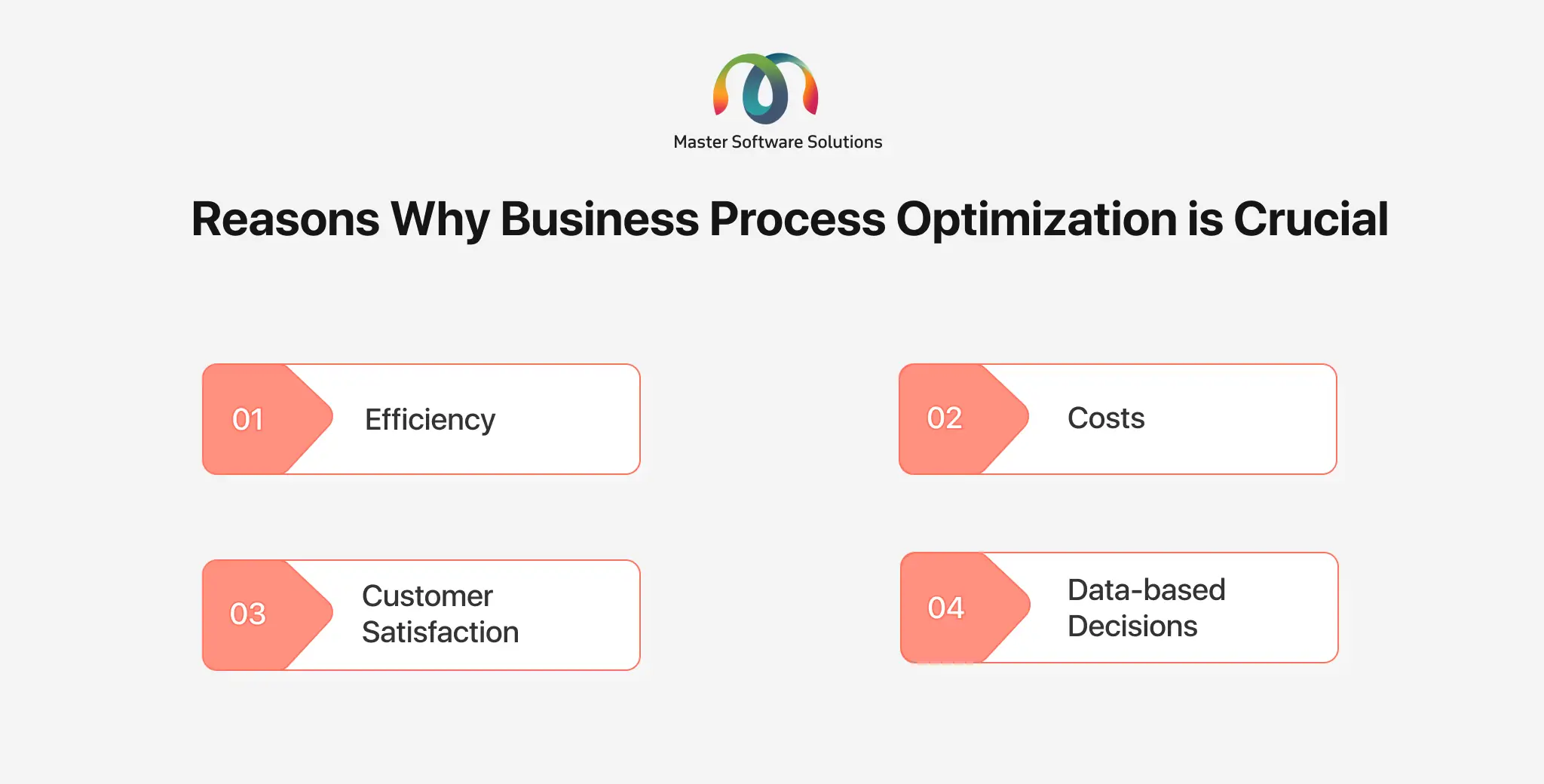 Master Software Solutions

Reasons Why Business Process Optimization is Crucial

01 Efficiency

02 Costs

03 Customer Satisfaction

04 Data-based Decisions